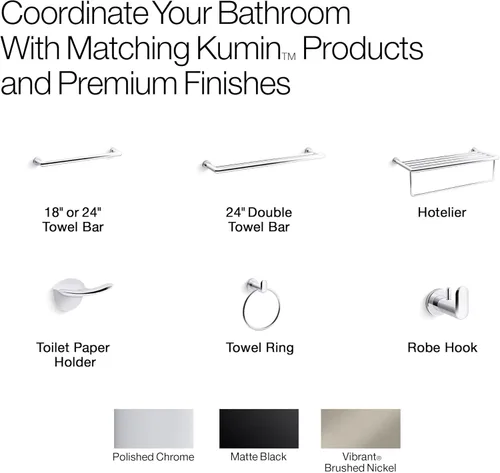 Coordinate Your Bathroom With Matching Kumin™ Products and Premium Finishes

18" or 24" Towel Bar

24" Double Towel Bar

Hotelier

Toilet Paper Holder

Towel Ring

Robe Hook

Polished Chrome

Matte Black

Vibrant® Brushed Nickel